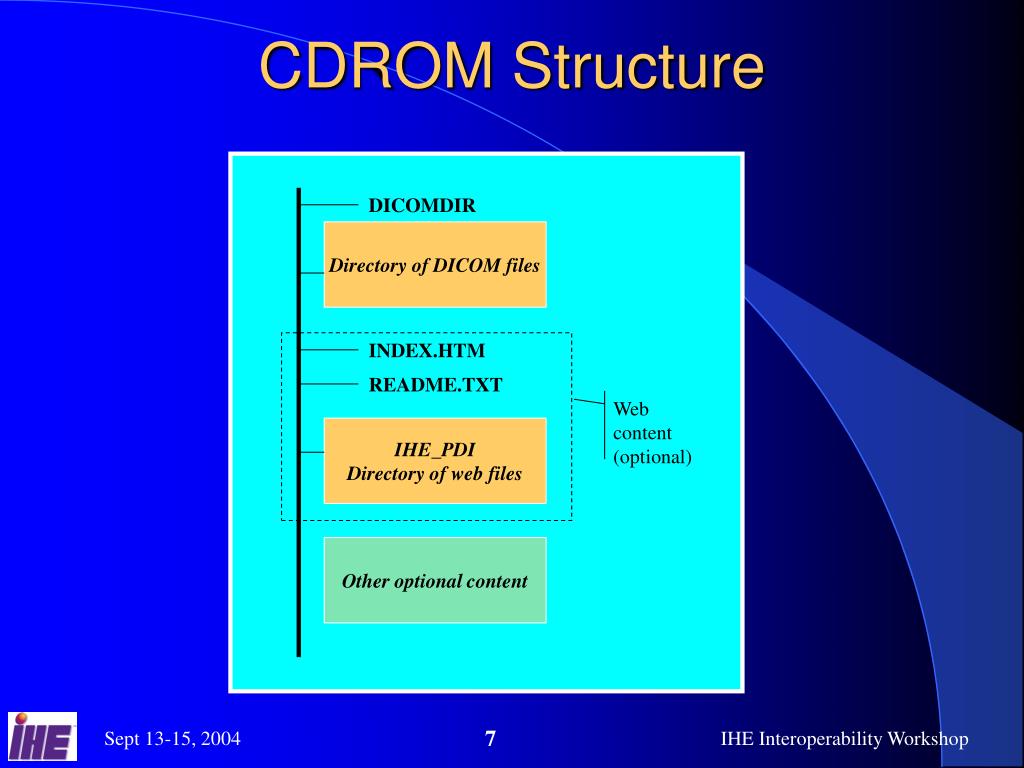 CDROM Structure

DICOMDIR

Directory of DICOM files

INDEX.HTM

README.TXT

IHE_PDI
Directory of web files

Web content (optional)

Other optional content

IHE

Sept 13-15, 2004

7

IHE Interoperability Workshop